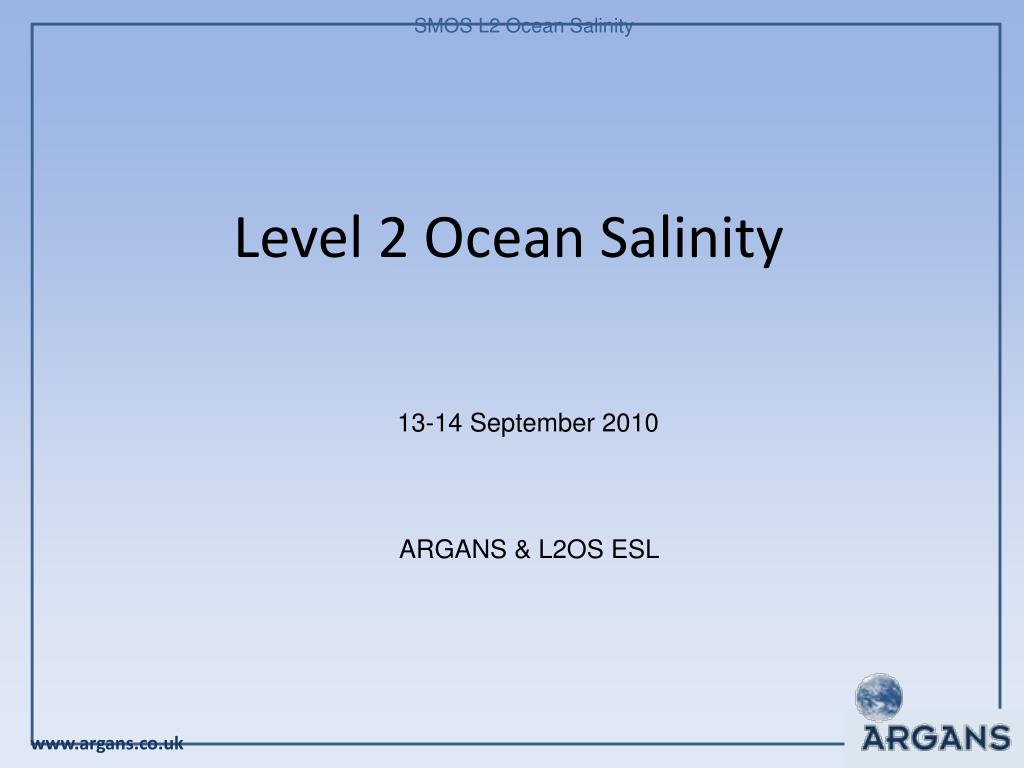 SMOS L2 Ocean Salinity

Level 2 Ocean Salinity

13-14 September 2010

ARGANS & L2OS ESL

www.argans.co.uk

ARGANS